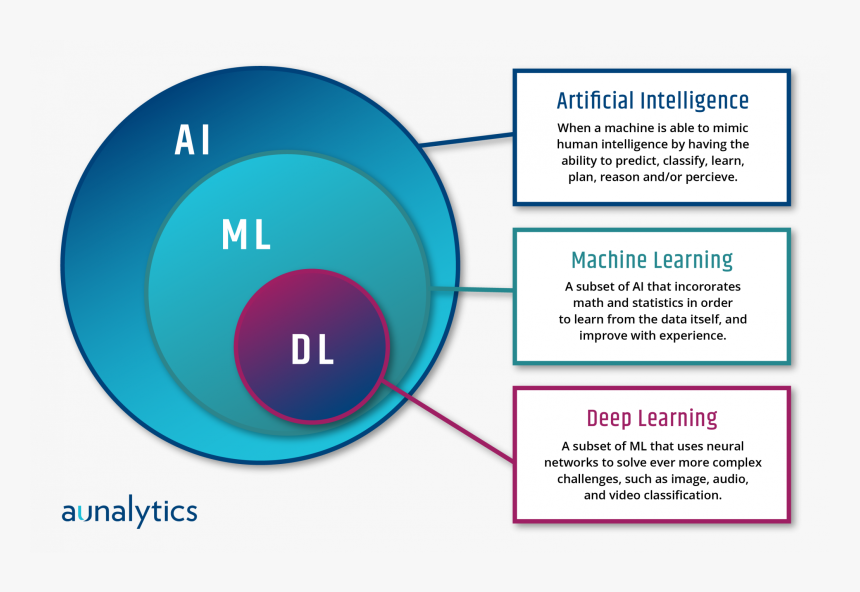 AI

ML

DL

Artificial Intelligence

When a machine is able to mimic human intelligence by having the ability to predict, classify, learn, plan, reason and/or percieve.

Machine Learning

A subset of AI that incororates math and statistics in order to learn from the data itself, and improve with experience.

Deep Learning

A subset of ML that uses neural networks to solve ever more complex challenges, such as image, audio, and video classification.

aunalytics